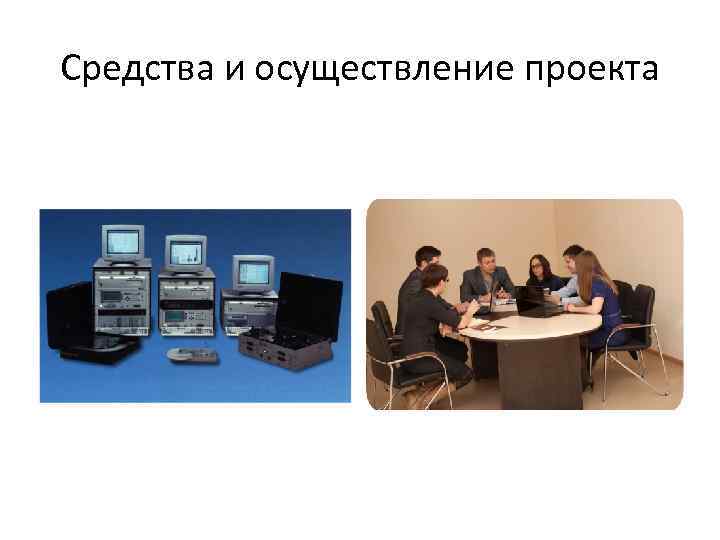 Средства и осуществление проекта